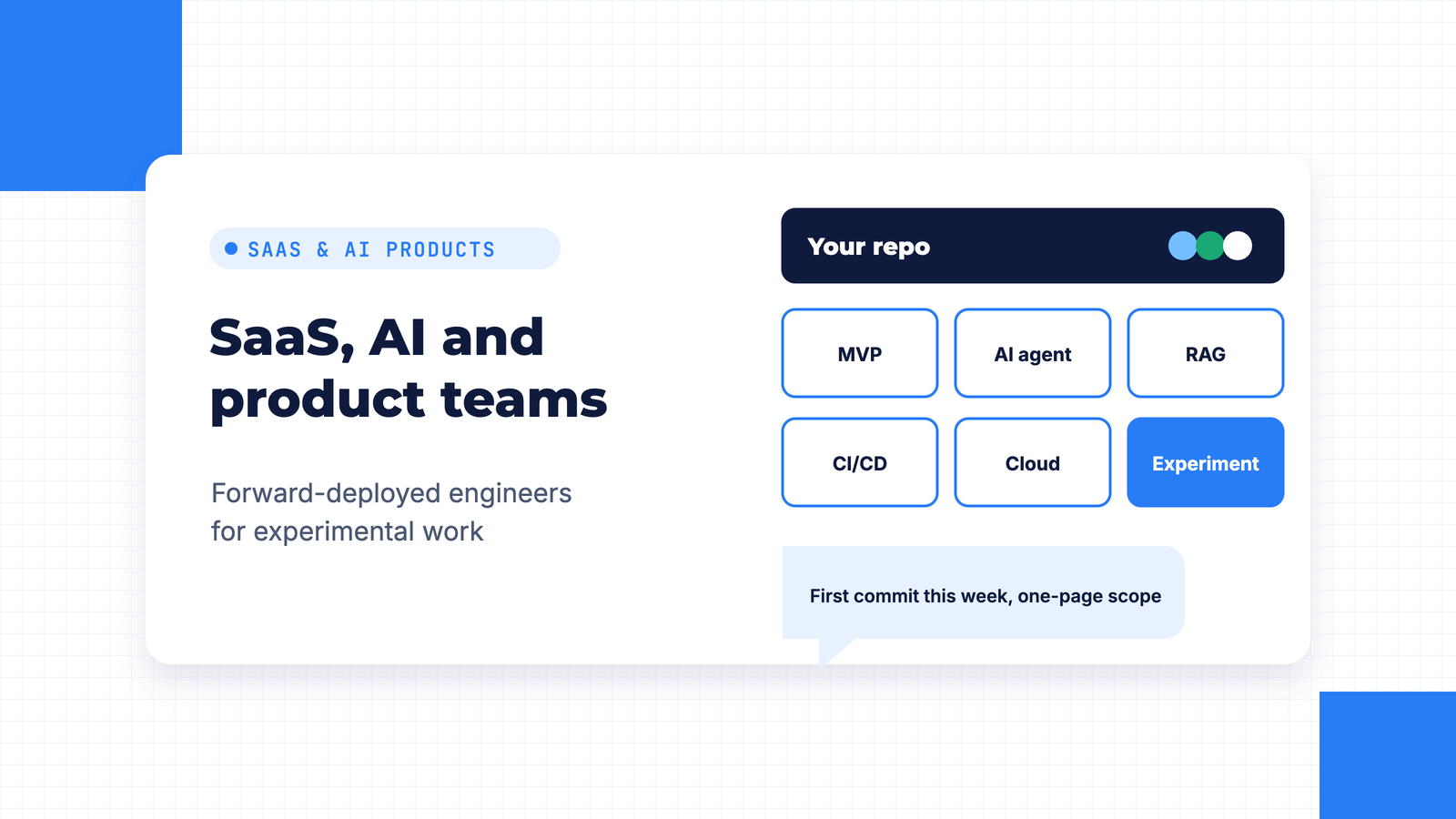 SAAS & AI PRODUCTS

SaaS, AI and product teams

Forward-deployed engineers for experimental work

Your repo

MVP

AI agent

RAG

CI/CD

Cloud

Experiment

First commit this week, one-page scope